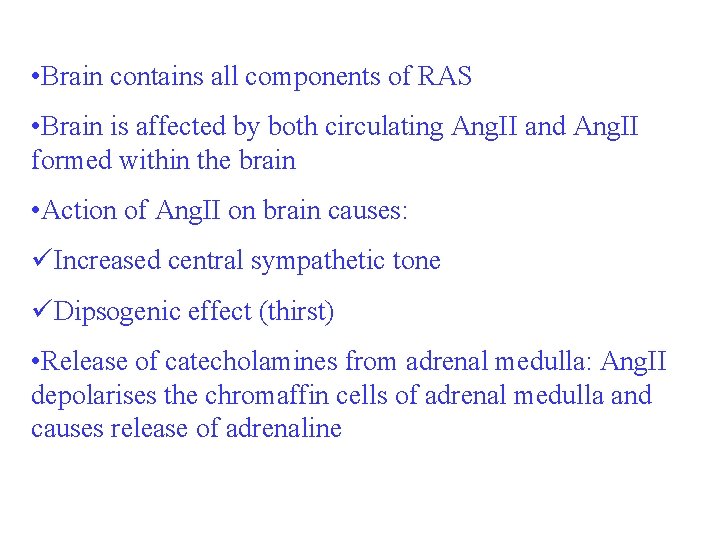 •Brain contains all components of RAS

•Brain is affected by both circulating AngII and AngII formed within the brain

•Action of AngII on brain causes:

✓Increased central sympathetic tone

✓Dipsogenic effect (thirst)

•Release of catecholamines from adrenal medulla: AngII depolarises the chromaffin cells of adrenal medulla and causes release of adrenaline